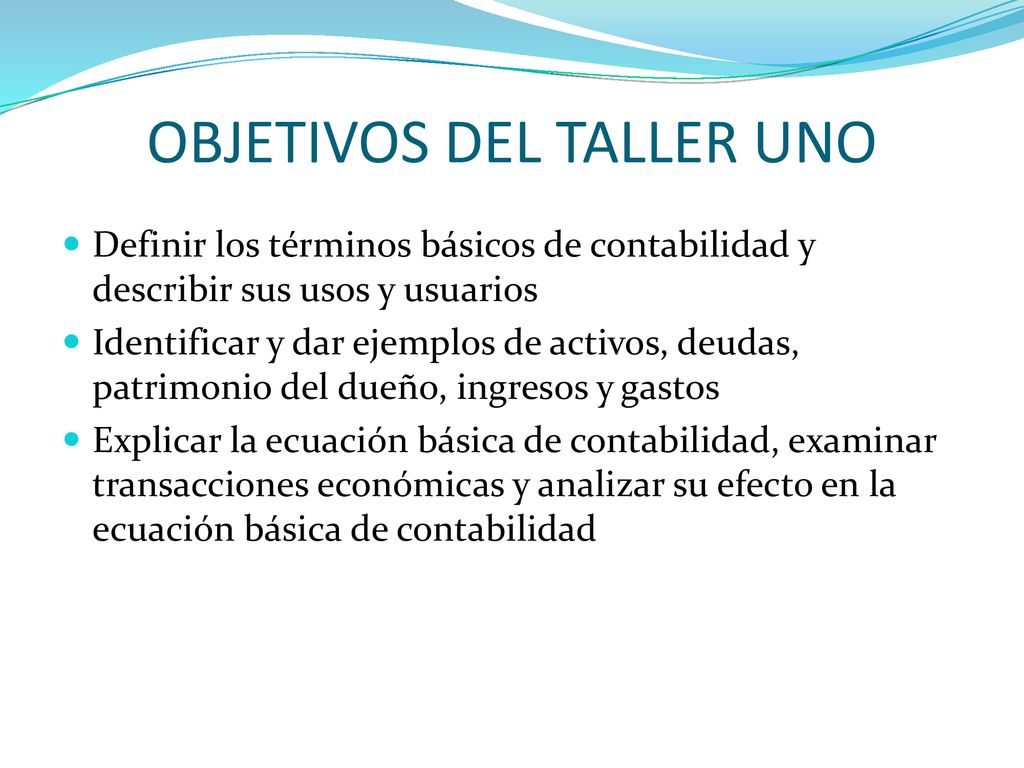 OBJETIVOS DEL TALLER UNO

- Definir los términos básicos de contabilidad y describir sus usos y usuarios
- Identificar y dar ejemplos de activos, deudas, patrimonio del dueño, ingresos y gastos
- Explicar la ecuación básica de contabilidad, examinar transacciones económicas y analizar su efecto en la ecuación básica de contabilidad